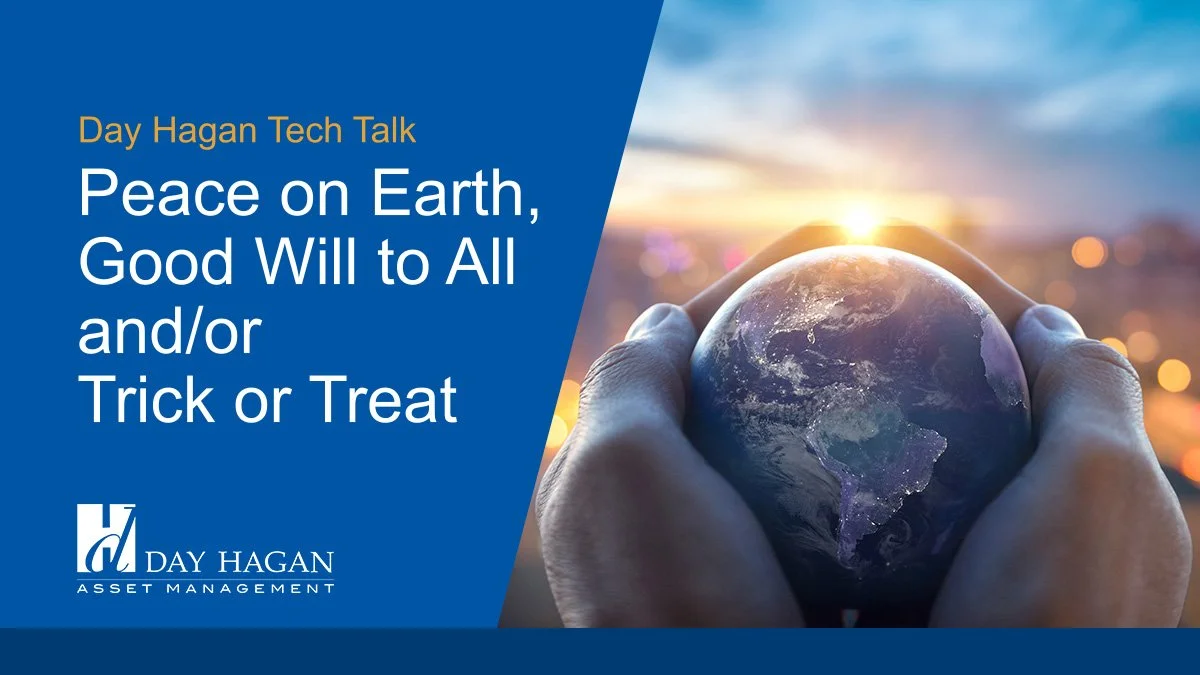 Day Hagan Tech Talk

Peace on Earth, Good Will to All and/or Trick or Treat

DAY HAGAN
ASSET MANAGEMENT